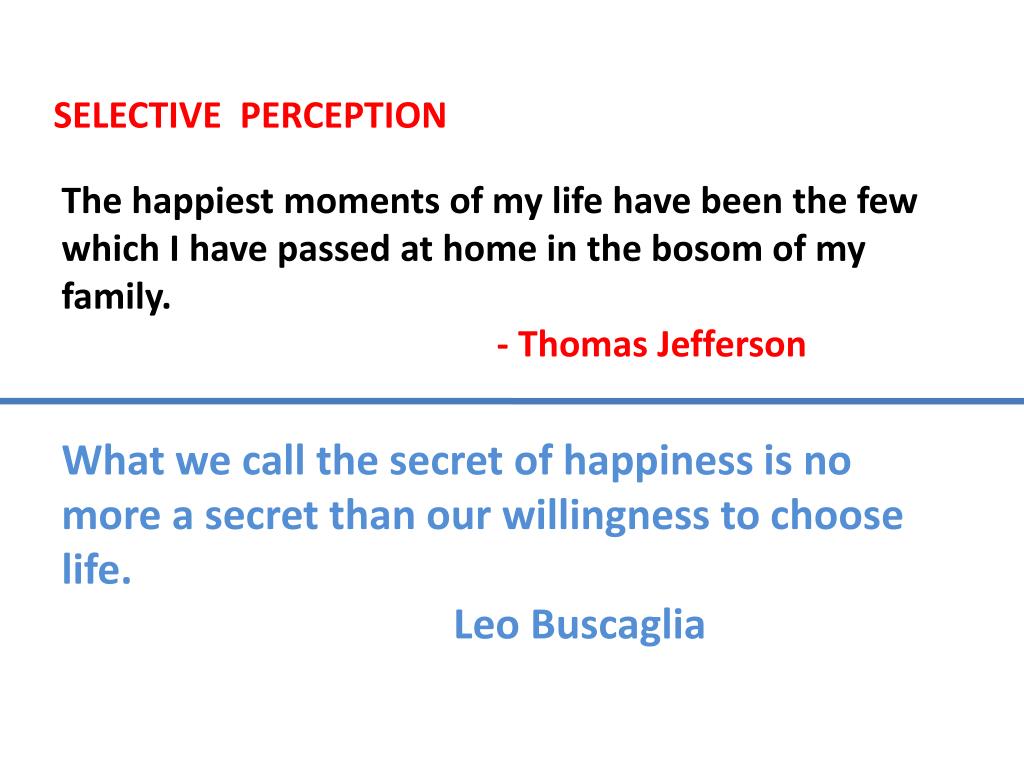 SELECTIVE PERCEPTION

The happiest moments of my life have been the few which I have passed at home in the bosom of my family.

- Thomas Jefferson

What we call the secret of happiness is no more a secret than our willingness to choose life.

Leo Buscaglia